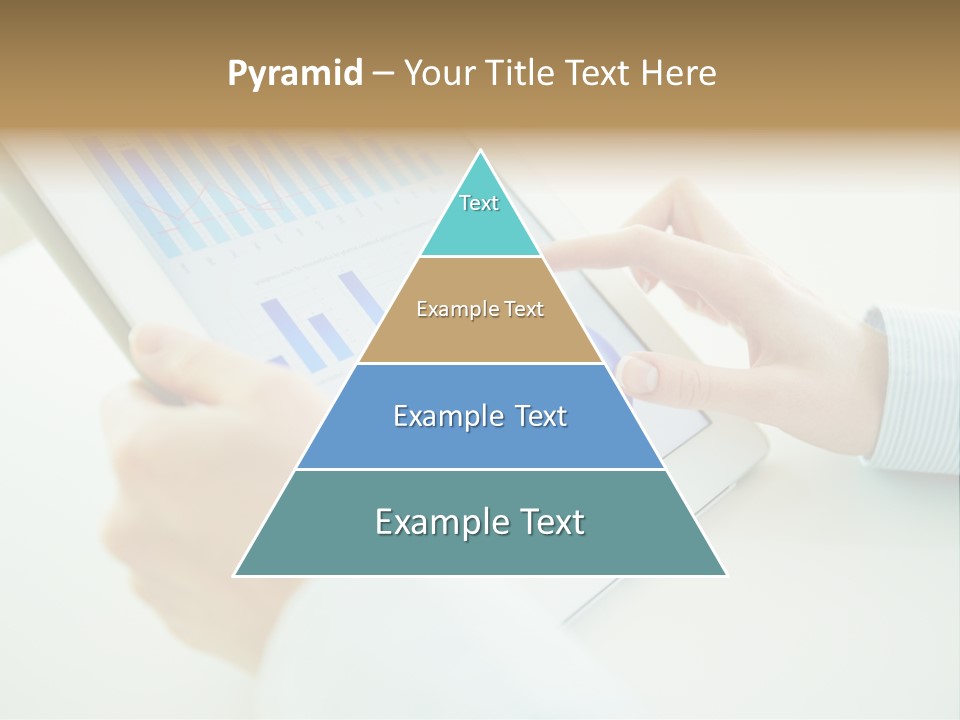 Pyramid – Your Title Text Here

Text

Example Text

Example Text

Example Text